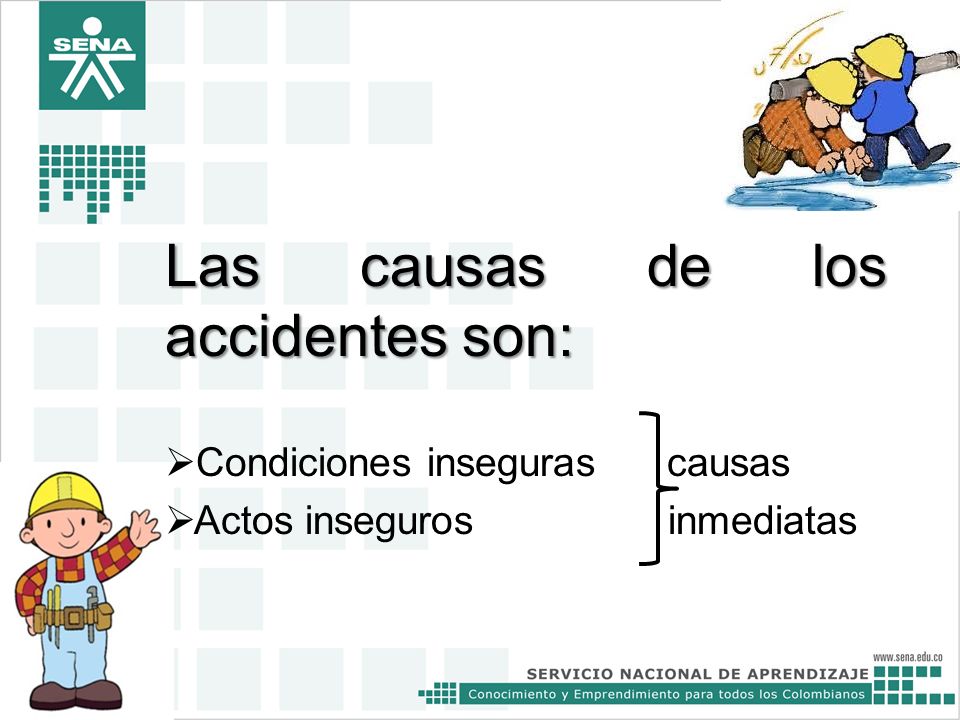 SENA

Las causas de los accidentes son:

➢Condiciones inseguras
➢Actos inseguros

causas inmediatas

www.sena.edu.co
SERVICIO NACIONAL DE APRENDIZAJE
Conocimiento y Emprendimiento para todos los Colombianos